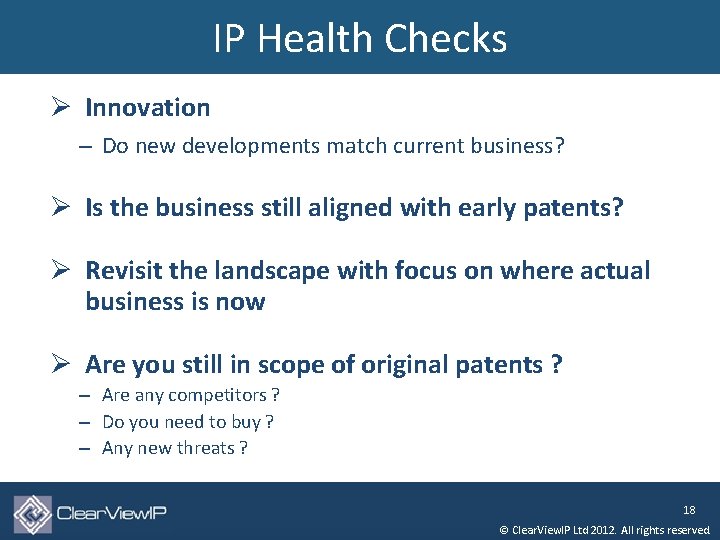 IP Health Checks

➢ Innovation
– Do new developments match current business?

➢ Is the business still aligned with early patents?

➢ Revisit the landscape with focus on where actual business is now

➢ Are you still in scope of original patents ?
– Are any competitors ?
– Do you need to buy ?
– Any new threats ?

ClearViewIP

18

© ClearViewIP Ltd 2012. All rights reserved